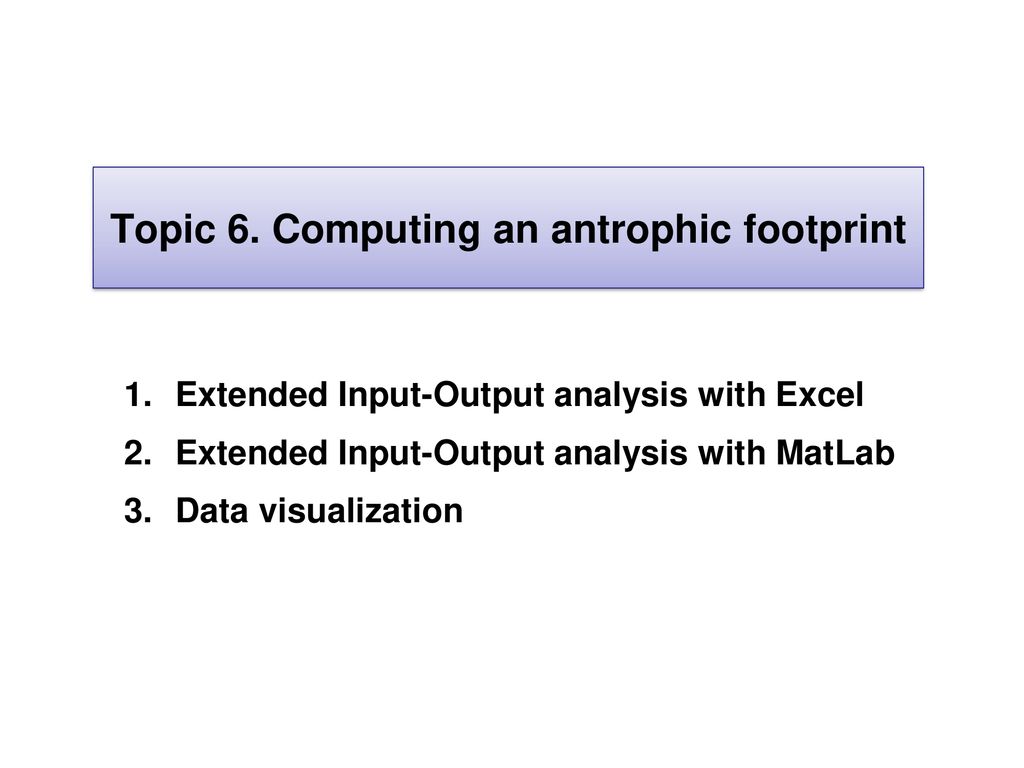 Topic 6. Computing an antrophic footprint

1. Extended Input-Output analysis with Excel
2. Extended Input-Output analysis with MatLab
3. Data visualization